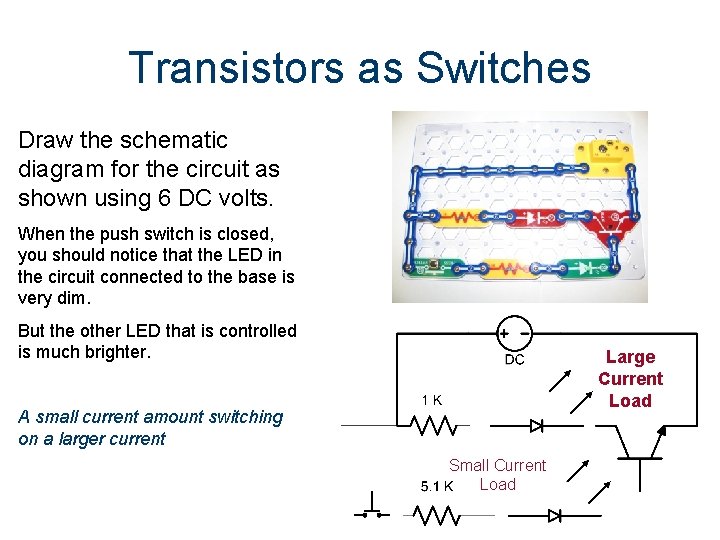 Transistors as Switches

Draw the schematic diagram for the circuit as shown using 6 DC volts.

When the push switch is closed, you should notice that the LED in the circuit connected to the base is very dim.

But the other LED that is controlled is much brighter.

A small current amount switching on a larger current

+ -

DC

Large Current Load

1 K

Small Current Load

5.1 K